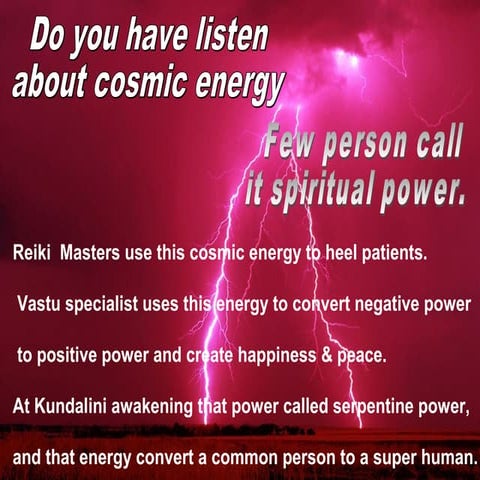 Do you have listen about cosmic energy

Few person call it spiritual power.

Reiki Masters use this cosmic energy to heel patients.

Vastu specialist uses this energy to convert negative power to positive power and create happiness & peace.

At Kundalini awakening that power called serpentine power, and that energy convert a common person to a super human.